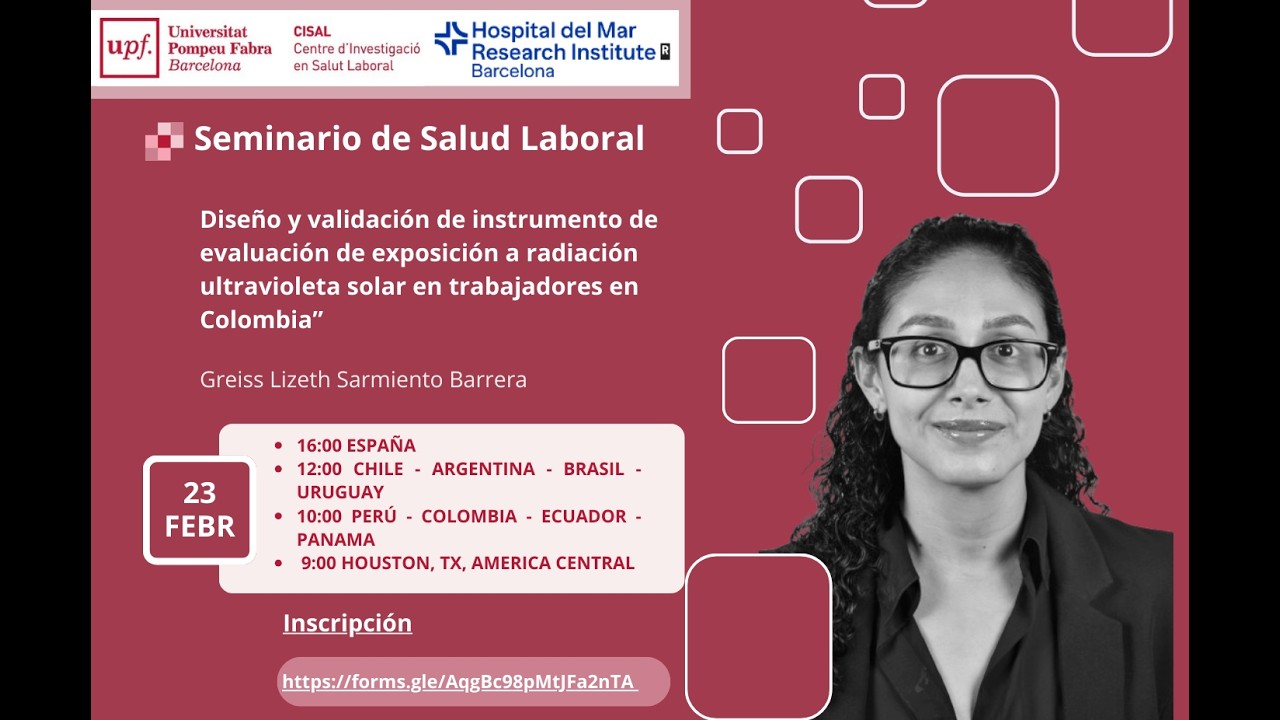 upf. Universitat Pompeu Fabra Barcelona

CISAL Centre d'Investigació en Salut Laboral

Hospital del Mar Research Institute Barcelona

Seminario de Salud Laboral

Diseño y validación de instrumento de evaluación de exposición a radiación ultravioleta solar en trabajadores en Colombia”

Greiss Lizeth Sarmiento Barrera

23 FEBR

- 16:00 ESPAÑA
- 12:00 CHILE - ARGENTINA - BRASIL - URUGUAY
- 10:00 PERÚ - COLOMBIA - ECUADOR - PANAMA
- 9:00 HOUSTON, TX, AMERICA CENTRAL

Inscripción

https://forms.gle/AqgBc98pMtJFa2nTA